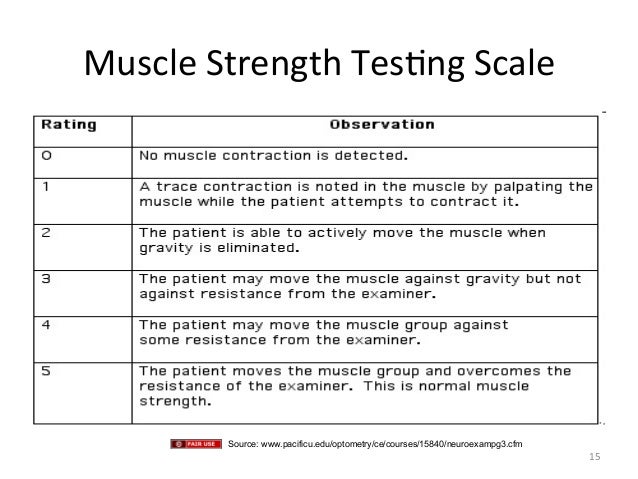 Muscle Strength Testing Scale

| Rating | Observation |
|---|---|
| 0 | No muscle contraction is detected. |
| 1 | A trace contraction is noted in the muscle by palpating the muscle while the patient attempts to contract it. |
| 2 | The patient is able to actively move the muscle when gravity is eliminated. |
| 3 | The patient may move the muscle against gravity but not against resistance from the examiner. |
| 4 | The patient may move the muscle group against some resistance from the examiner. |
| 5 | The patient moves the muscle group and overcomes the resistance of the examiner. This is normal muscle strength. |

FAIR USE Source: www.pacificu.edu/optometry/ce/courses/15840/neuroexampg3.cfm

15